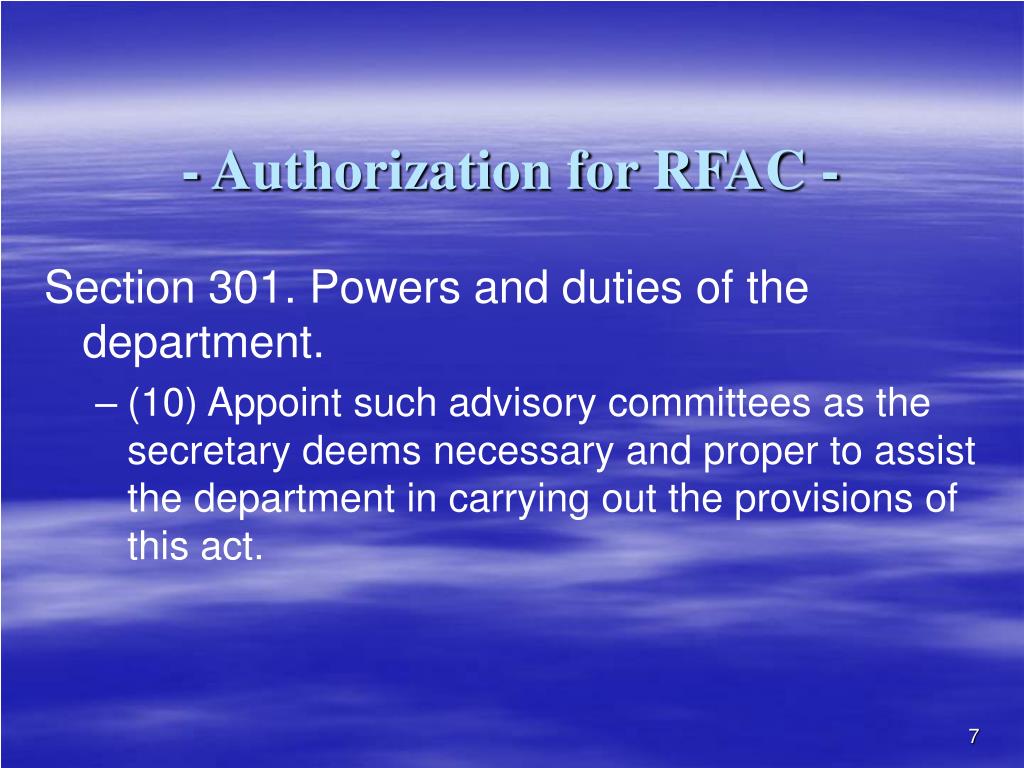 - Authorization for RFAC -

Section 301. Powers and duties of the department.

– (10) Appoint such advisory committees as the secretary deems necessary and proper to assist the department in carrying out the provisions of this act.

7